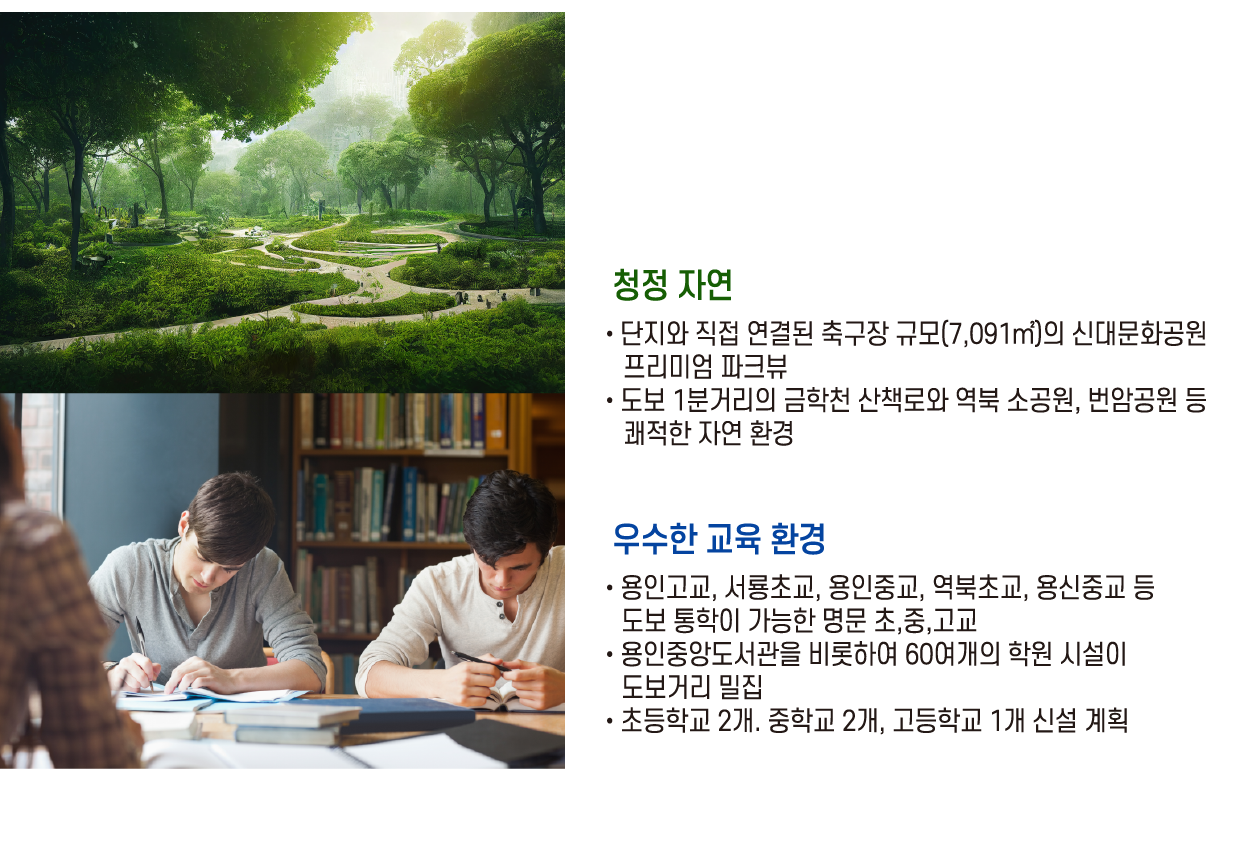 청정 자연

• 단지와 직접 연결된 축구장 규모(7,091㎡)의 신대문화공원 프리미엄 파크뷰
• 도보 1분거리의 금학천 산책로와 역북 소공원, 번암공원 등 쾌적한 자연 환경

우수한 교육 환경

• 용인고교, 서룡초교, 용인중교, 역북초교, 용신중교 등 도보 통학이 가능한 명문 초,중,고교
• 용인중앙도서관을 비롯하여 60여개의 학원 시설이 도보거리 밀집
• 초등학교 2개. 중학교 2개, 고등학교 1개 신설 계획